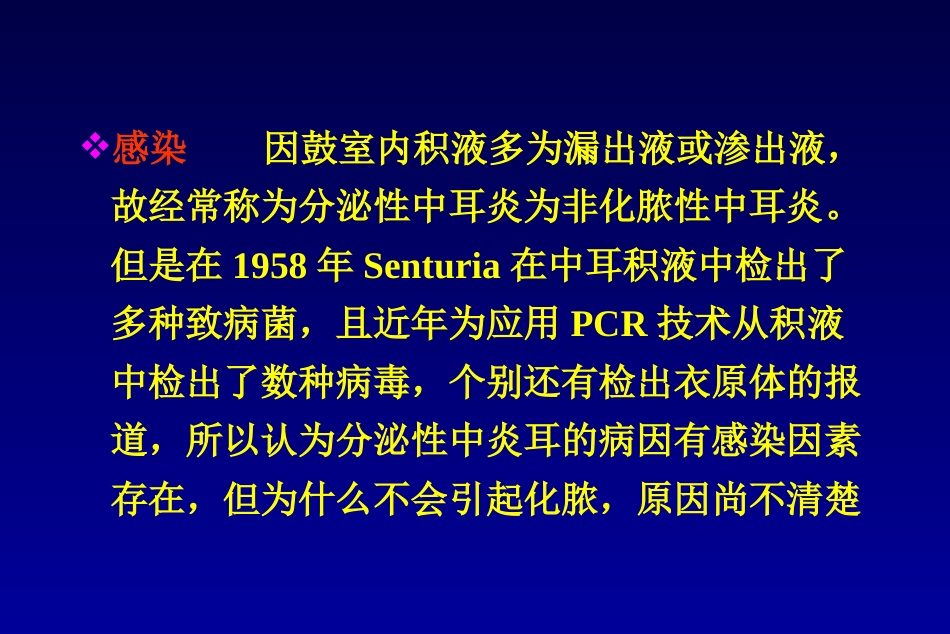 ❖感染　因鼓室内积液多为漏出液或渗出液，故经常称为分泌性中耳炎为非化脓性中耳炎。但是在 1958 年 Senturia 在中耳积液中检出了多种致病菌，且近年为应用 PCR 技术从积液中检出了数种病毒，个别还有检出衣原体的报道，所以认为分泌性中炎耳的病因有感染因素存在，但为什么不会引起化脓，原因尚不清楚